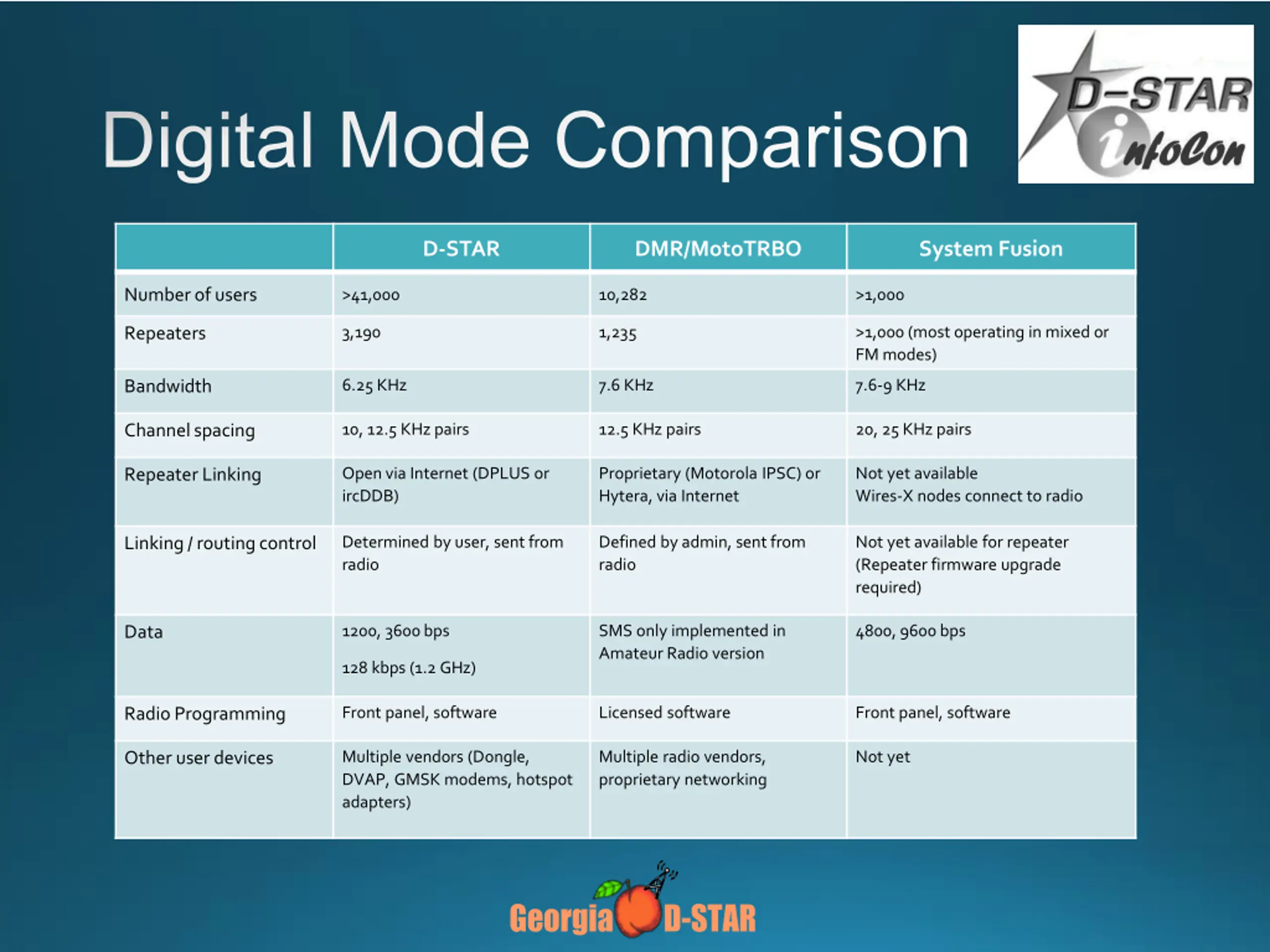 Digital Mode Comparison

D-STAR infoCon

| | D-STAR | DMR/MotoTRBO | System Fusion |
|---|---|---|---|
| Number of users | >41,000 | 10,282 | >1,000 |
| Repeaters | 3,190 | 1,235 | >1,000 (most operating in mixed or FM modes) |
| Bandwidth | 6.25 KHz | 7.6 KHz | 7.6-9 KHz |
| Channel spacing | 10, 12.5 KHz pairs | 12.5 KHz pairs | 20, 25 KHz pairs |
| Repeater Linking | Open via Internet (DPLUS or ircDDB) | Proprietary (Motorola IPSC) or Hytera, via Internet | Not yet available Wires-X nodes connect to radio |
| Linking / routing control | Determined by user, sent from radio | Defined by admin, sent from radio | Not yet available for repeater (Repeater firmware upgrade required) |
| Data | 1200, 3600 bps 128 kbps (1.2 GHz) | SMS only implemented in Amateur Radio version | 4800, 9600 bps |
| Radio Programming | Front panel, software | Licensed software | Front panel, software |
| Other user devices | Multiple vendors (Dongle, DVAP, GMSK modems, hotspot adapters) | Multiple radio vendors, proprietary networking | Not yet |

Georgia D-STAR